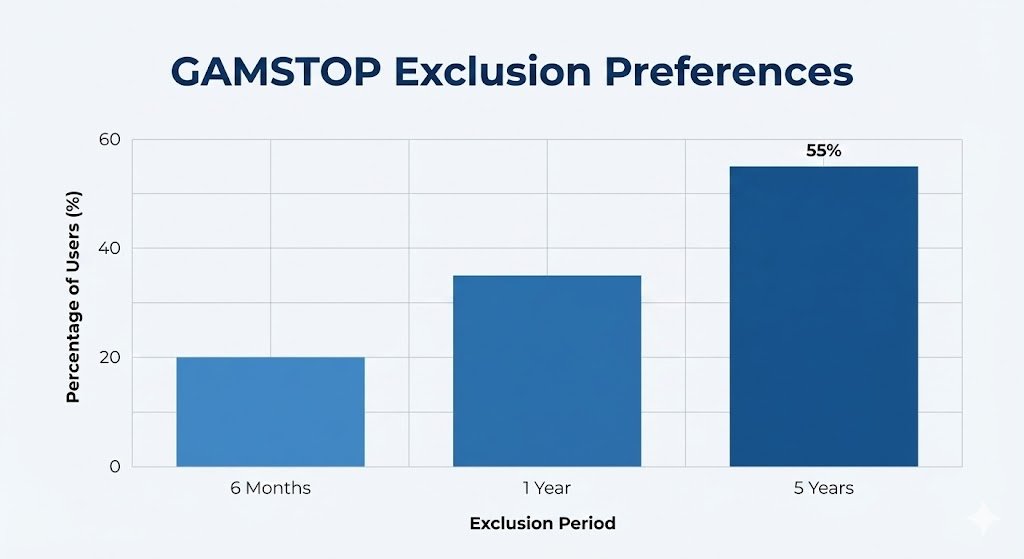 GAMSTOP Exclusion Preferences

Percentage of Users (%)

60
40
20
0

55%

6 Months
1 Year
5 Years

Exclusion Period